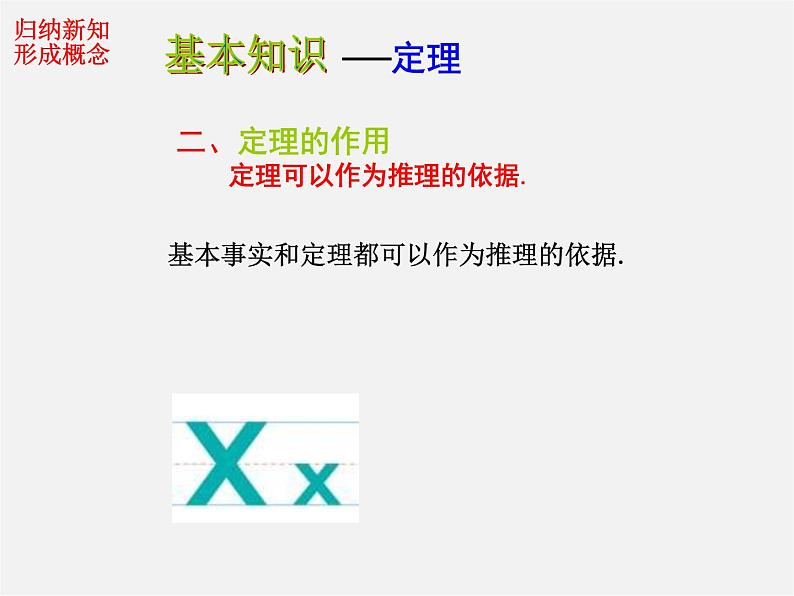 归纳新知
形成概念

基本知识 ——定理

二、定理的作用
定理可以作为推理的依据.

基本事实和定理都可以作为推理的依据.

X x